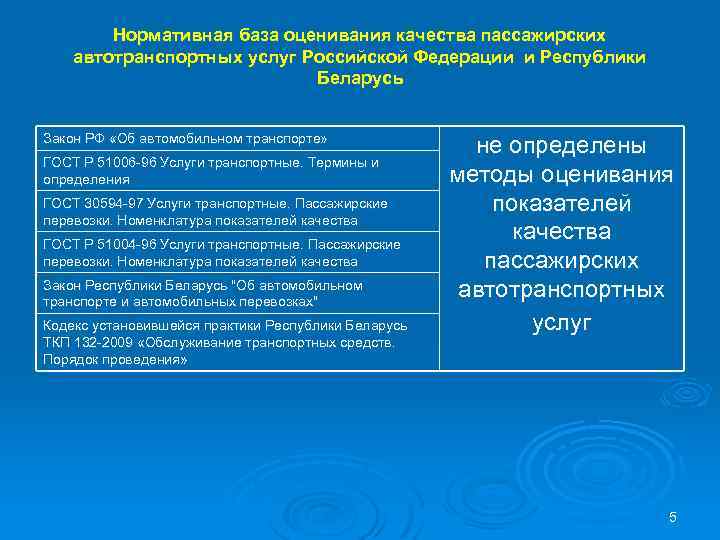 Нормативная база оценивания качества пассажирских автотранспортных услуг Российской Федерации и Республики Беларусь

| | |
|---|---|
| Закон РФ «Об автомобильном транспорте» | не определены методы оценивания показателей качества пассажирских автотранспортных услуг |
| ГОСТ Р 51006-96 Услуги транспортные. Термины и определения | |
| ГОСТ 30594-97 Услуги транспортные. Пассажирские перевозки. Номенклатура показателей качества | |
| ГОСТ Р 51004-96 Услуги транспортные. Пассажирские перевозки. Номенклатура показателей качества | |
| Закон Республики Беларусь "Об автомобильном транспорте и автомобильных перевозках" | |
| Кодекс установившейся практики Республики Беларусь ТКП 132-2009 «Обслуживание транспортных средств. Порядок проведения» | |

5